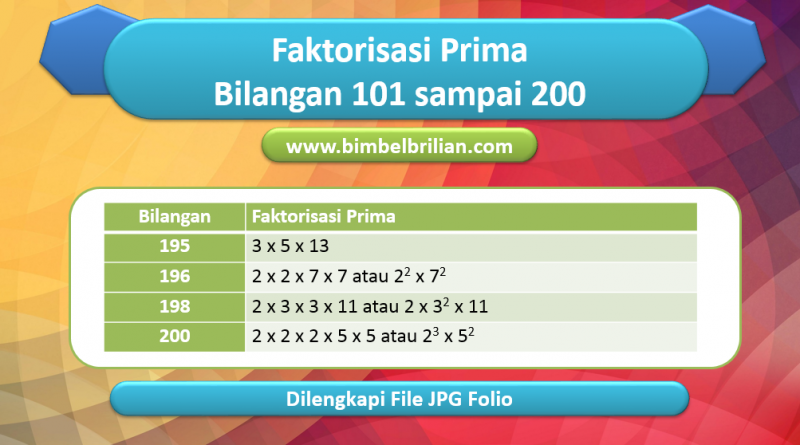 Faktorisasi Prima
Bilangan 101 sampai 200

www.bimbelbrilian.com

| Bilangan | Faktorisasi Prima |
|---|---|
| 195 | 3 x 5 x 13 |
| 196 | 2 x 2 x 7 x 7 atau $2^2$ x $7^2$ |
| 198 | 2 x 3 x 3 x 11 atau 2 x $3^2$ x 11 |
| 200 | 2 x 2 x 2 x 5 x 5 atau $2^3$ x $5^2$ |

Dilengkapi File JPG Folio